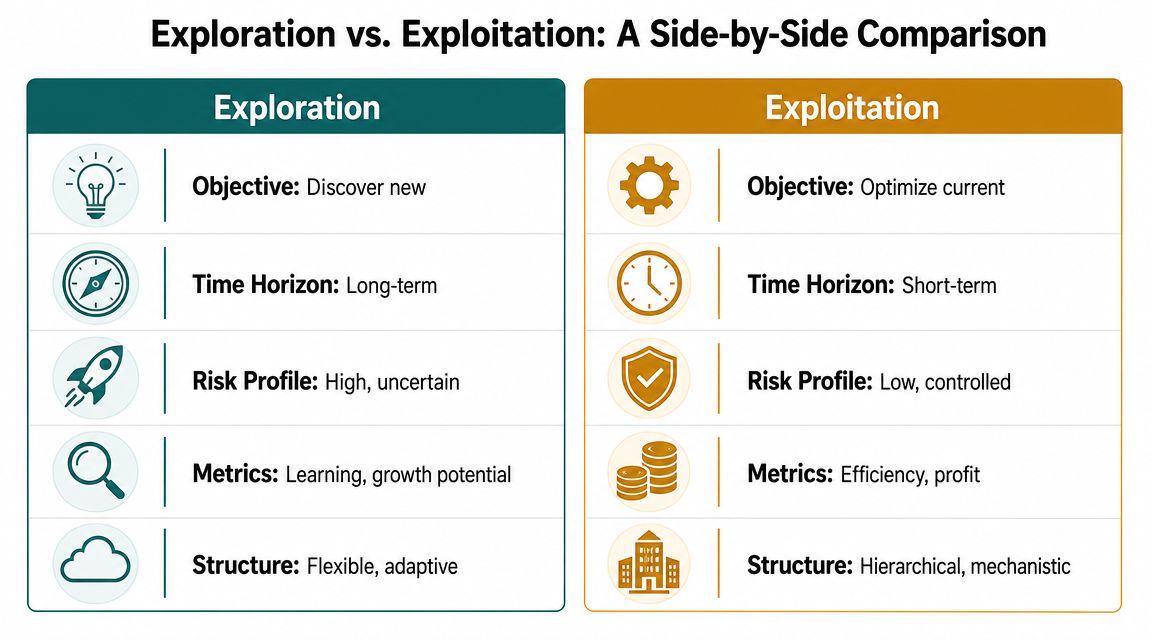 Exploration vs. Exploitation: A Side-by-Side Comparison

Exploration

Objective: Discover new

Time Horizon: Long-term

Risk Profile: High, uncertain

Metrics: Learning, growth potential

Structure: Flexible, adaptive

Exploitation

Objective: Optimize current

Time Horizon: Short-term

Risk Profile: Low, controlled

Metrics: Efficiency, profit

Structure: Hierarchical, mechanistic